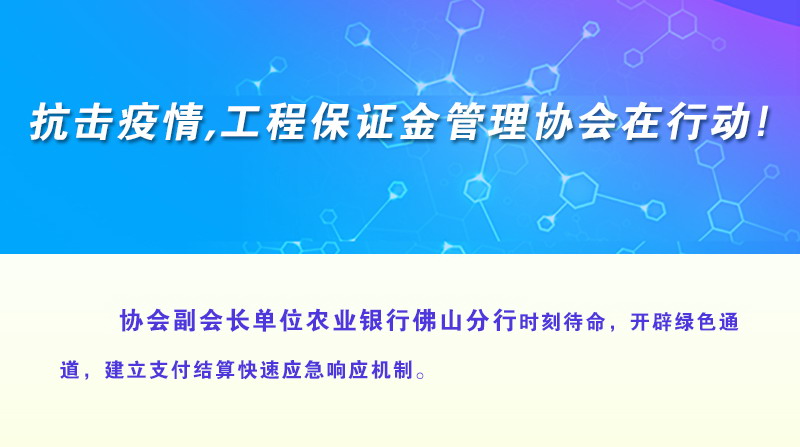 抗击疫情,工程保证金管理协会在行动!

协会副会长单位农业银行佛山分行时刻待命，开辟绿色通道，建立支付结算快速应急响应机制。